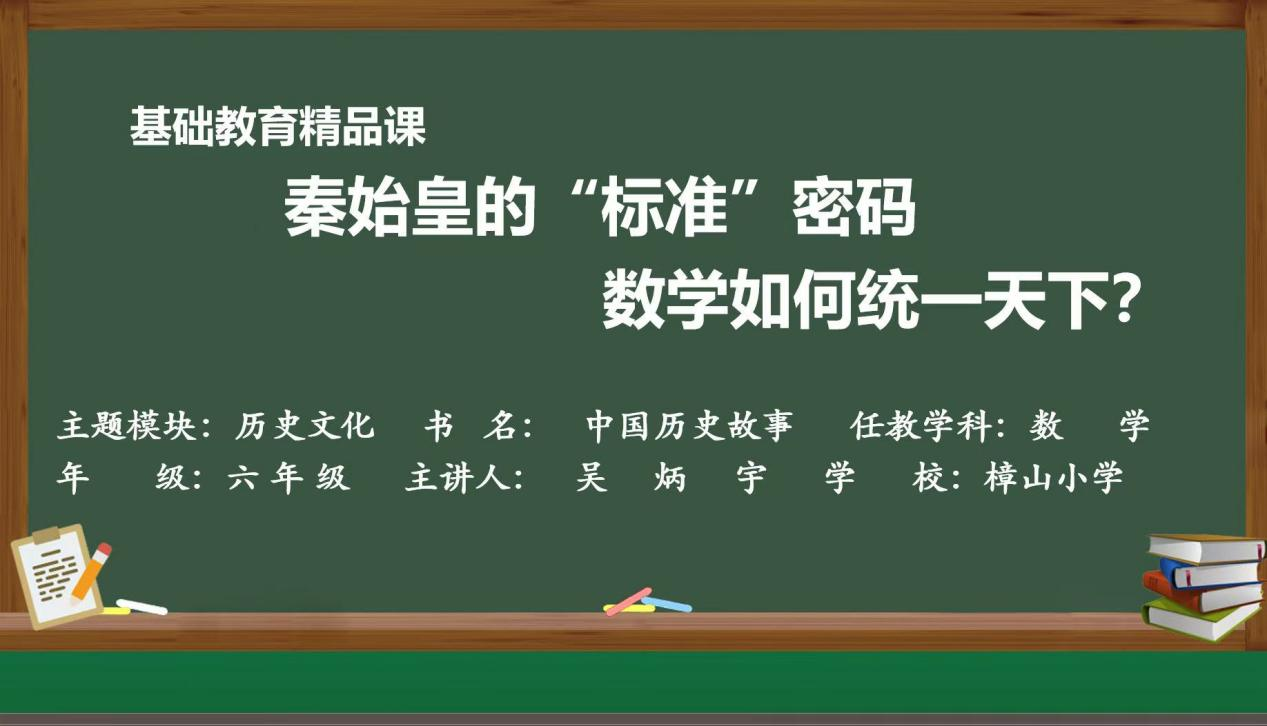 基础教育精品课

秦始皇的“标准”密码

数学如何统一天下?

主题模块：历史文化　书　名：　中国历史故事　任教学科：数　学

年　级：六年级　主讲人：　吴　炳　宇　学　校：樟山小学